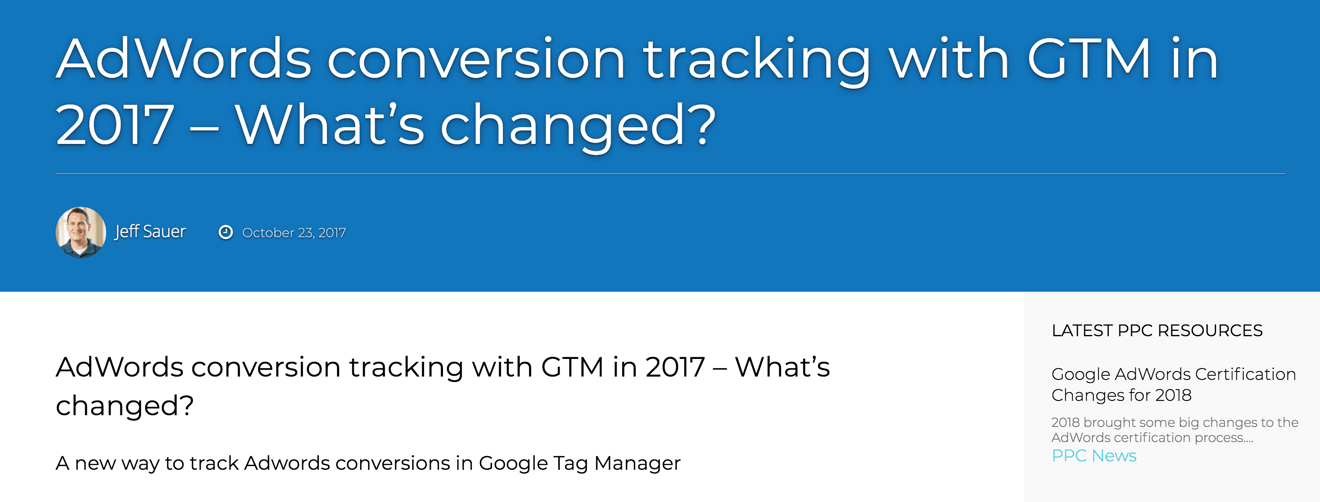 AdWords conversion tracking with GTM in 2017 – What's changed?

Jeff Sauer

October 23, 2017

AdWords conversion tracking with GTM in 2017 – What's changed?

A new way to track Adwords conversions in Google Tag Manager

LATEST PPC RESOURCES

Google AdWords Certification Changes for 2018

2018 brought some big changes to the AdWords certification process....

PPC News